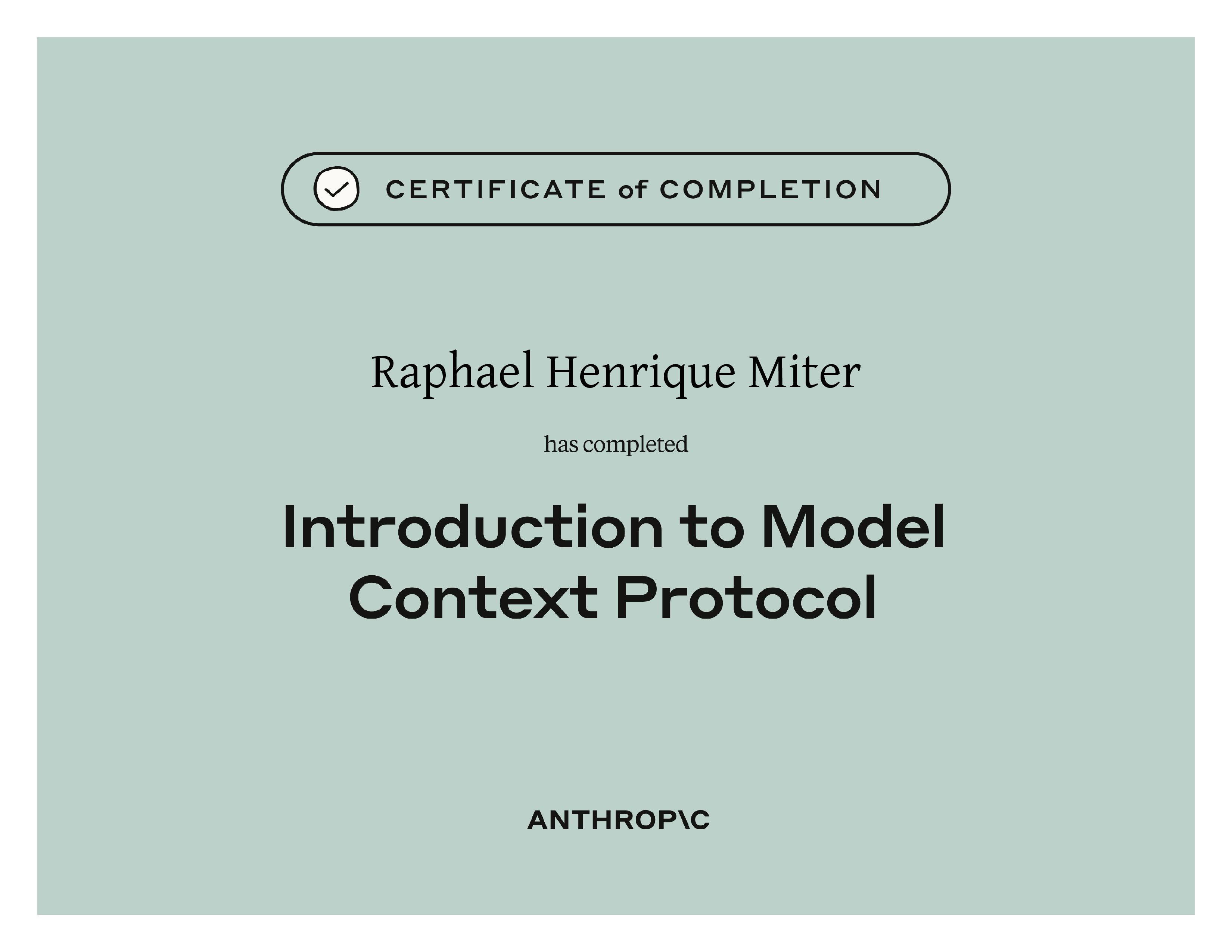 CERTIFICATE of COMPLETION

Raphael Henrique Miter

has completed

Introduction to Model Context Protocol

ANTHROP\C